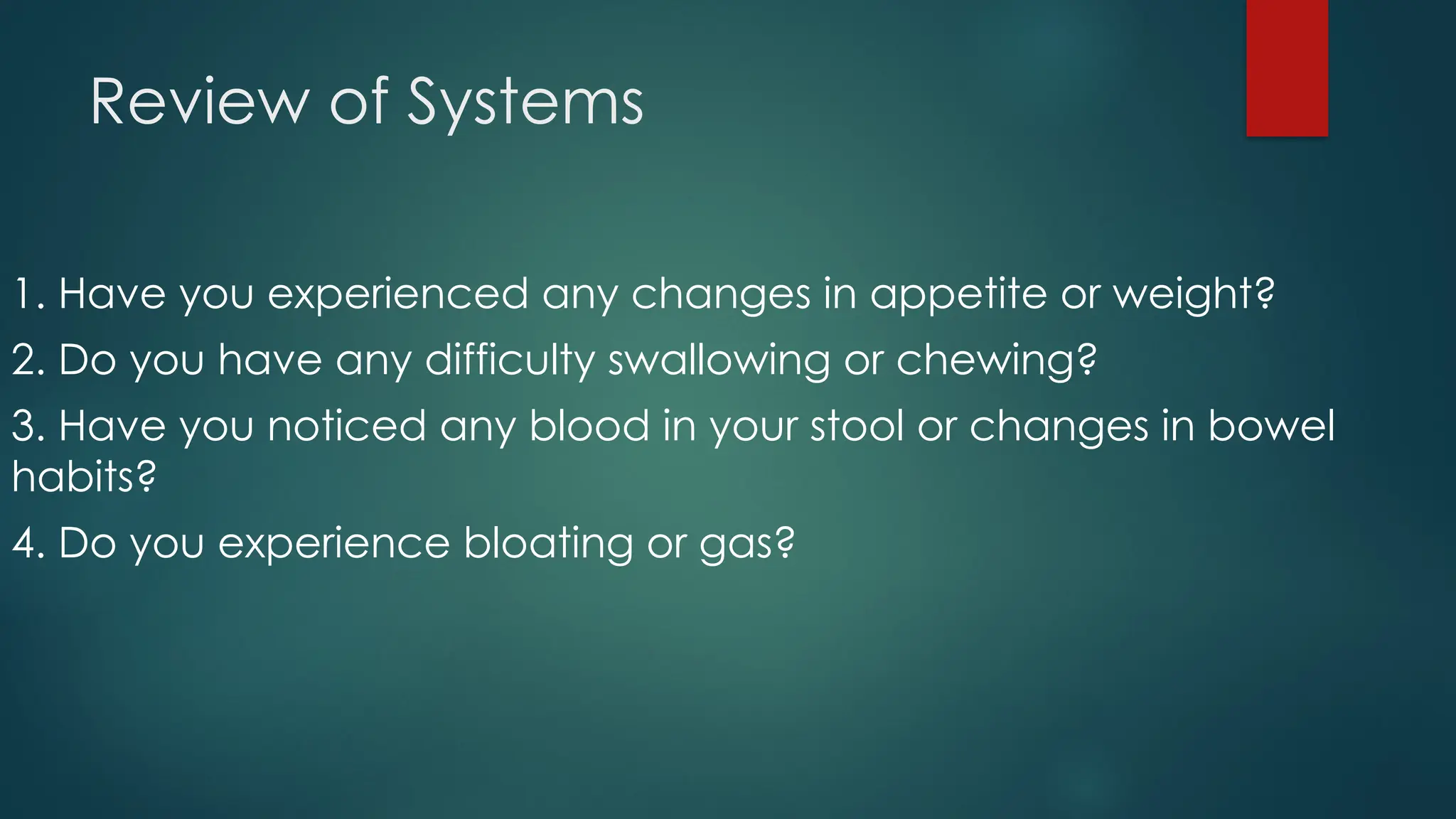 Review of Systems

1. Have you experienced any changes in appetite or weight?

2. Do you have any difficulty swallowing or chewing?

3. Have you noticed any blood in your stool or changes in bowel habits?

4. Do you experience bloating or gas?